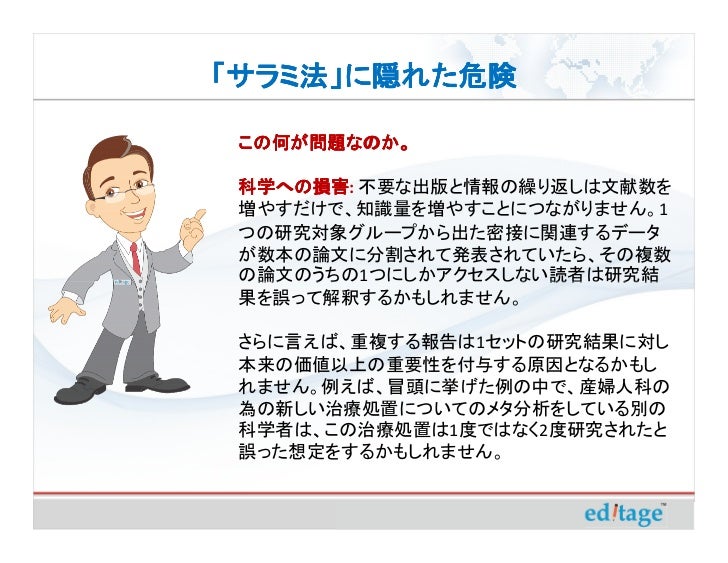 「サラミ法」に隠れた危険

この何が問題なのか。

科学への損害: 不要な出版と情報の繰り返しは文献数を増やすだけで、知識量を増やすことにつながりません。1つの研究対象グループから出た密接に関連するデータが数本の論文に分割されて発表されていたら、その複数の論文のうちの1つにしかアクセスしない読者は研究結果を誤って解釈するかもしれません。

さらに言えば、重複する報告は1セットの研究結果に対し本来の価値以上の重要性を付与する原因となるかもしれません。例えば、冒頭に挙げた例の中で、産婦人科の為の新しい治療処置についてのメタ分析をしている別の科学者は、この治療処置は1度ではなく2度研究されたと誤った想定をするかもしれません。

editage™